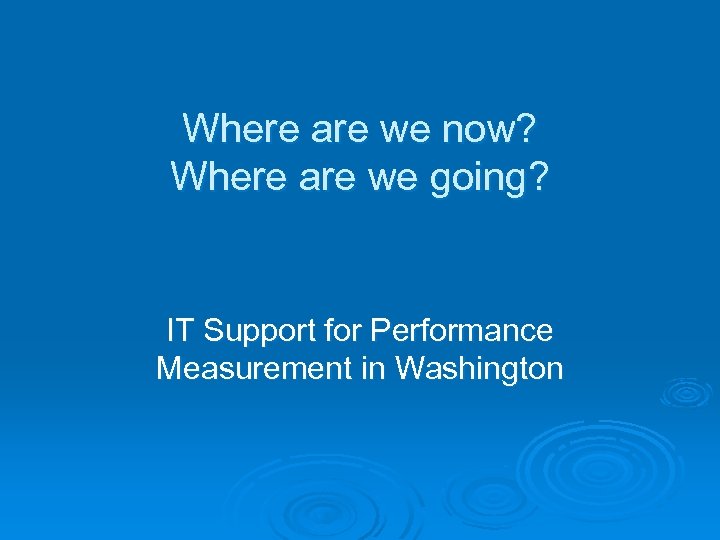 Where are we now?
Where are we going?

IT Support for Performance Measurement in Washington